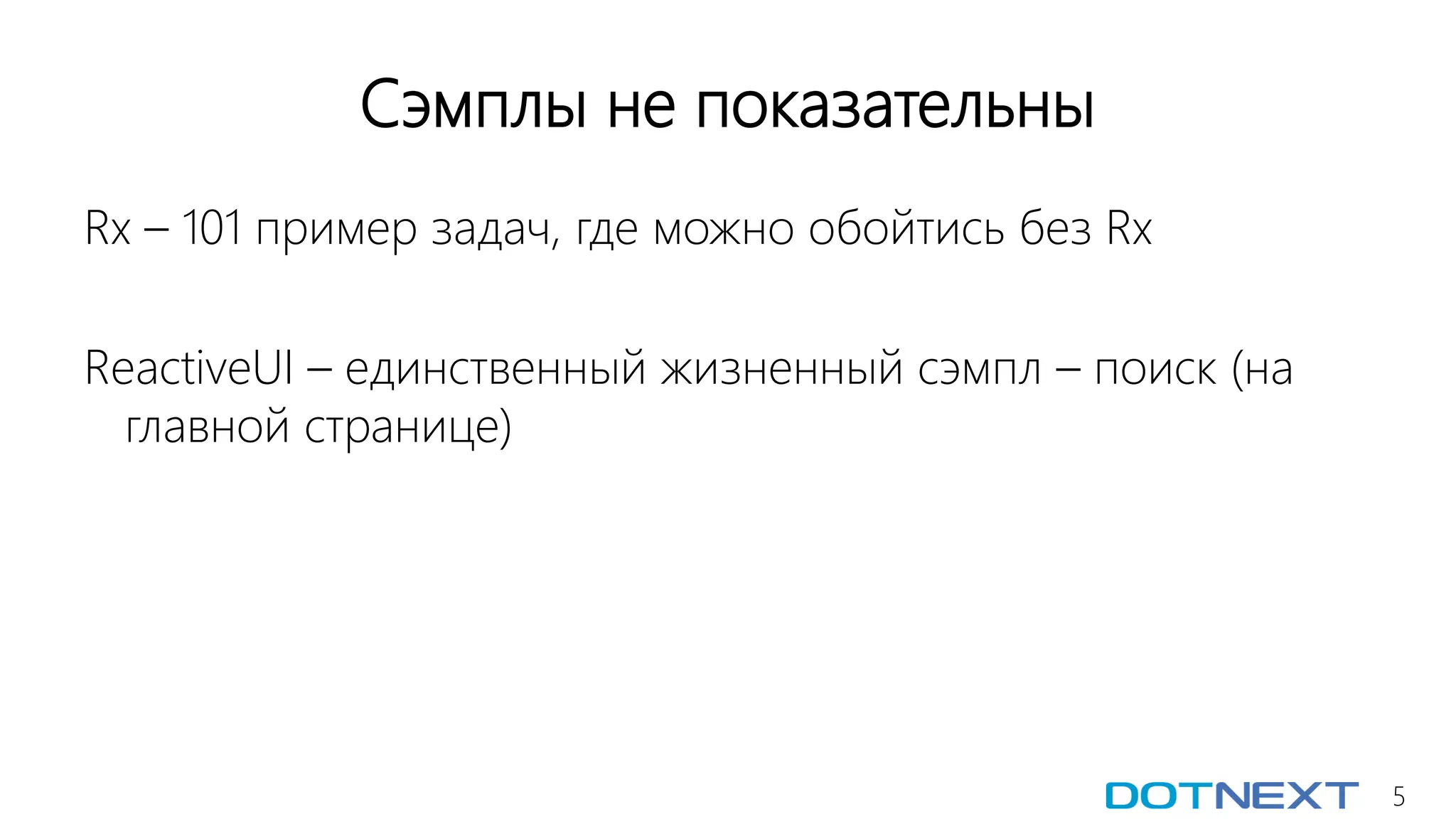 Сэмплы не показательны

Rx – 101 пример задач, где можно обойтись без Rx

ReactiveUI – единственный жизненный сэмпл – поиск (на главной странице)

DOTNEXT 5